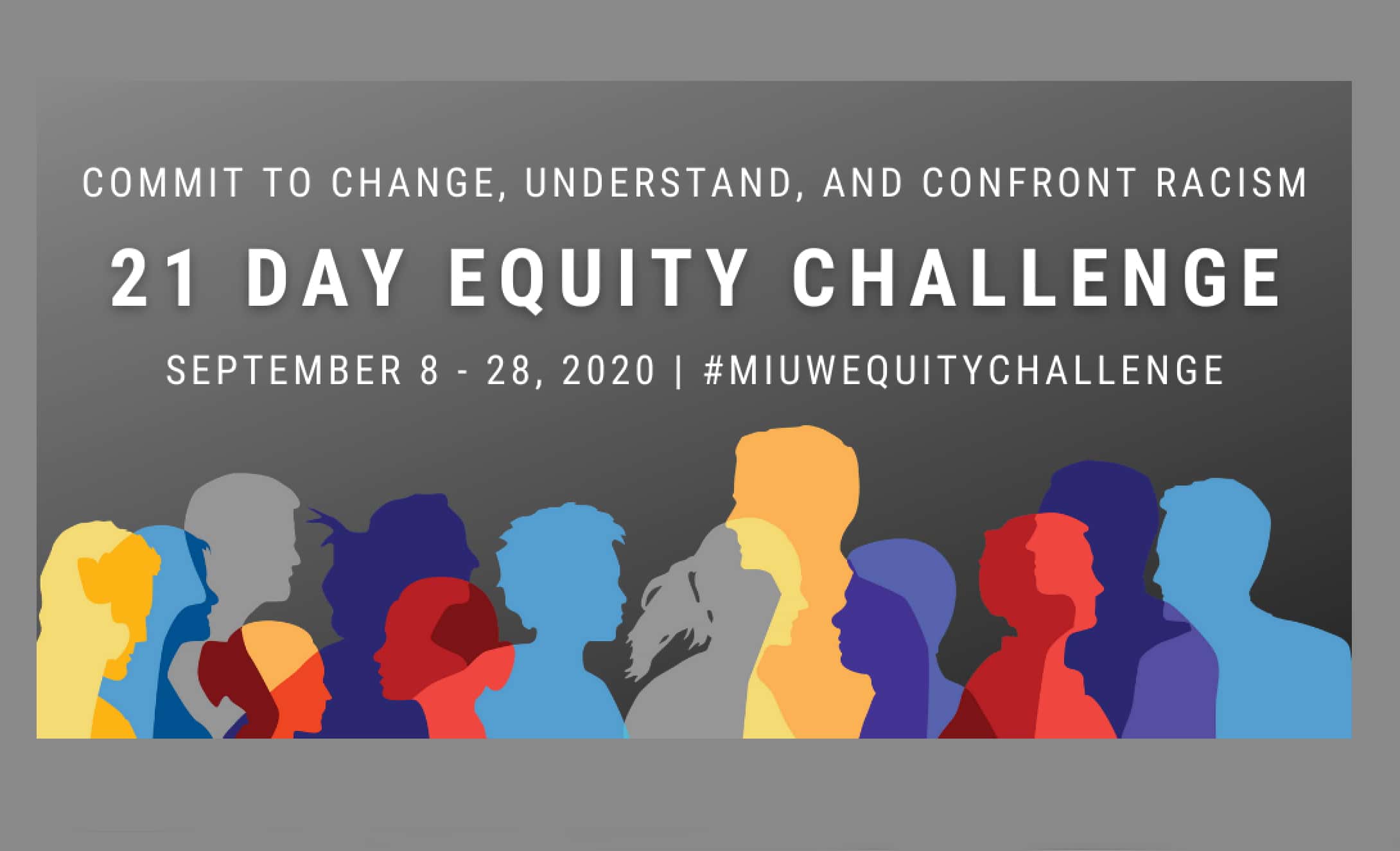 COMMIT TO CHANGE, UNDERSTAND, AND CONFRONT RACISM

21 DAY EQUITY CHALLENGE

SEPTEMBER 8 - 28, 2020 | #MIUWEQUITYCHALLENGE